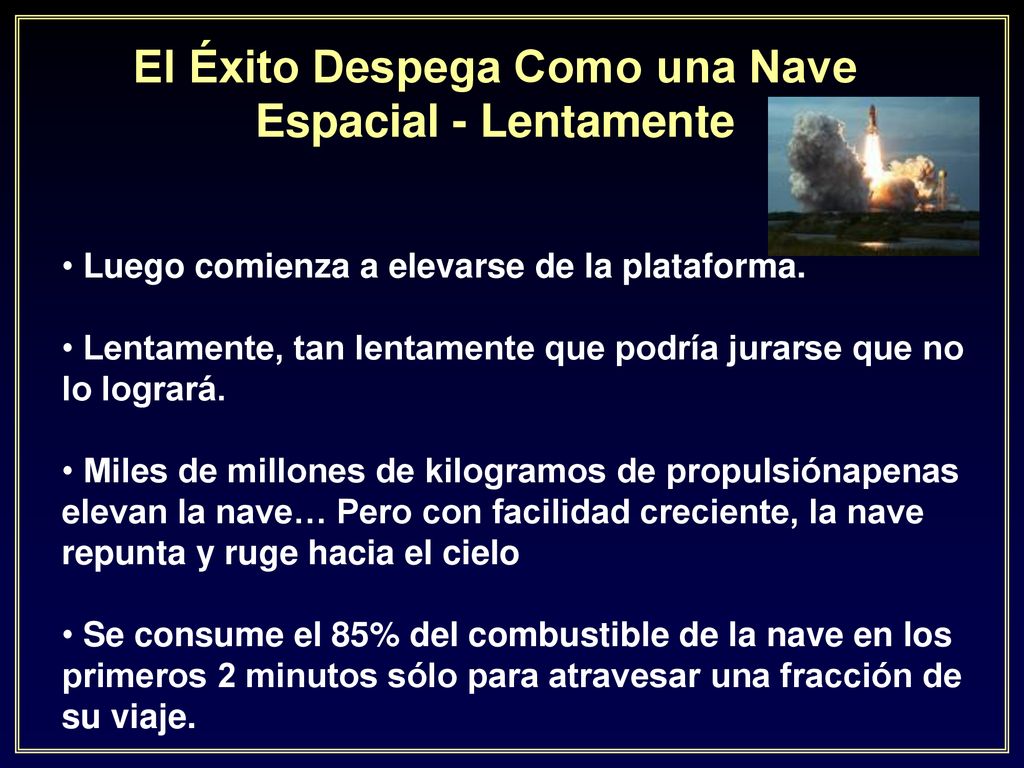 El Éxito Despega Como una Nave Espacial - Lentamente

• Luego comienza a elevarse de la plataforma.

• Lentamente, tan lentamente que podría jurarse que no lo logrará.

• Miles de millones de kilogramos de propulsiónapenas elevan la nave… Pero con facilidad creciente, la nave repunta y ruge hacia el cielo

• Se consume el 85% del combustible de la nave en los primeros 2 minutos sólo para atravesar una fracción de su viaje.